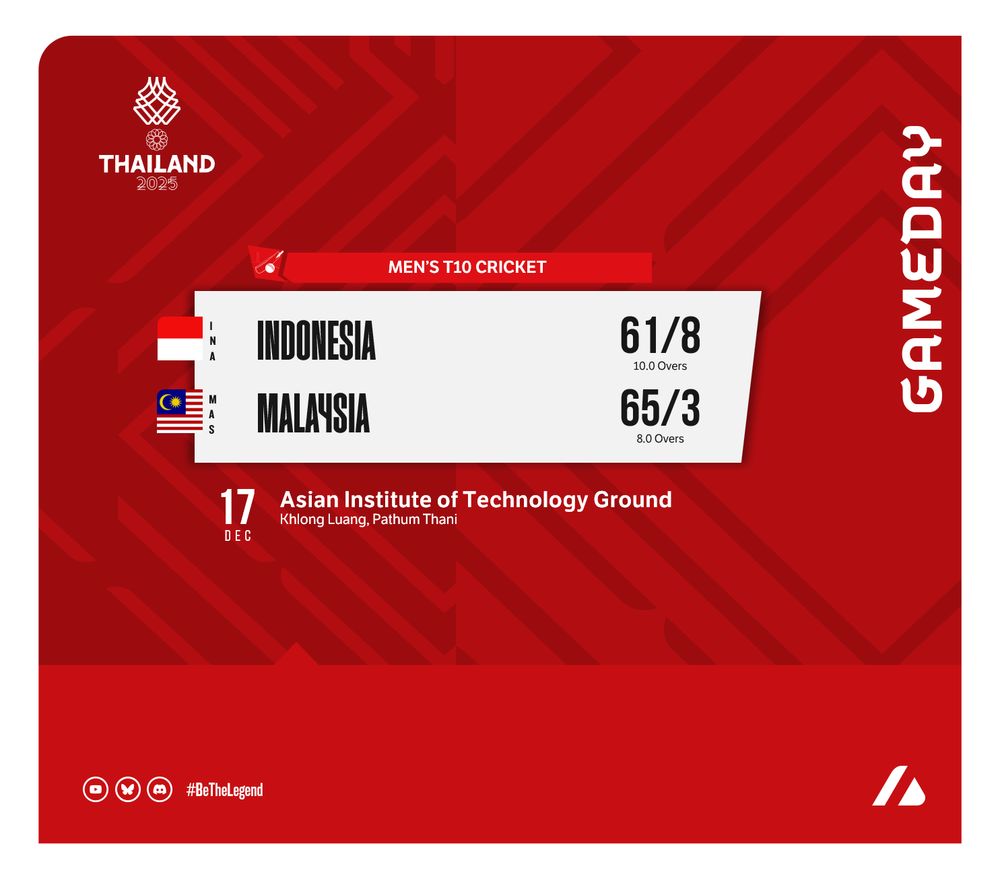 THAILAND
2025

GAMEDAY

MEN'S T10 CRICKET

INA INDONESIA 61/8
10.0 Overs

MAS MALAYSIA 65/3
8.0 Overs

17
DEC
Asian Institute of Technology Ground
Khlong Luang, Pathum Thani

#BeTheLegend